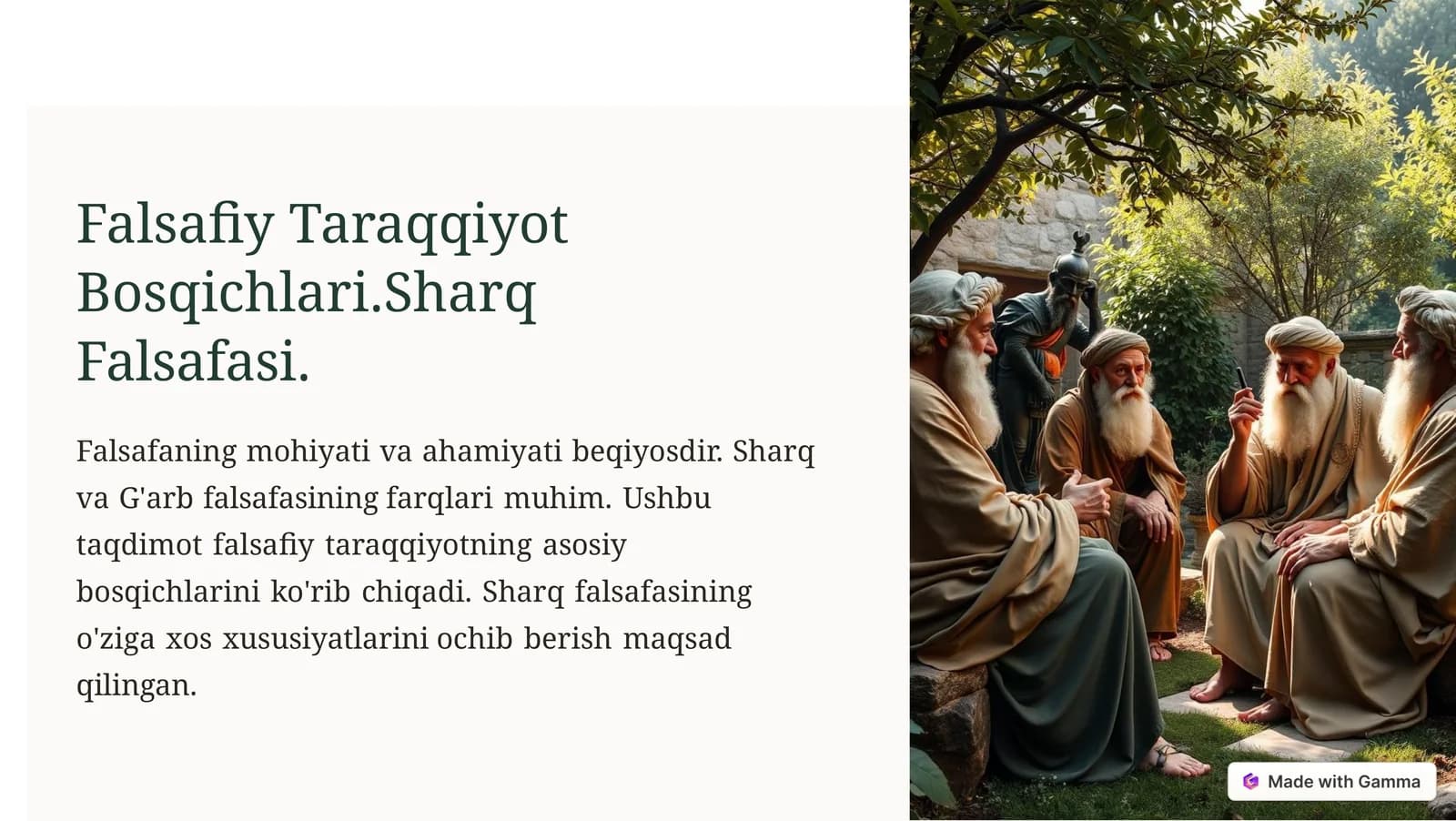 Falsafiy Taraqqiyot Bosqichlari.Sharq Falsafasi.

Falsafaning mohiyati va ahamiyati beqiyosdir. Sharq va G'arb falsafasining farqlari muhim. Ushbu taqdimot falsafiy taraqqiyotning asosiy bosqichlarini ko'rib chiqadi. Sharq falsafasining o'ziga xos xususiyatlarini ochib berish maqsad qilingan.

Made with Gamma